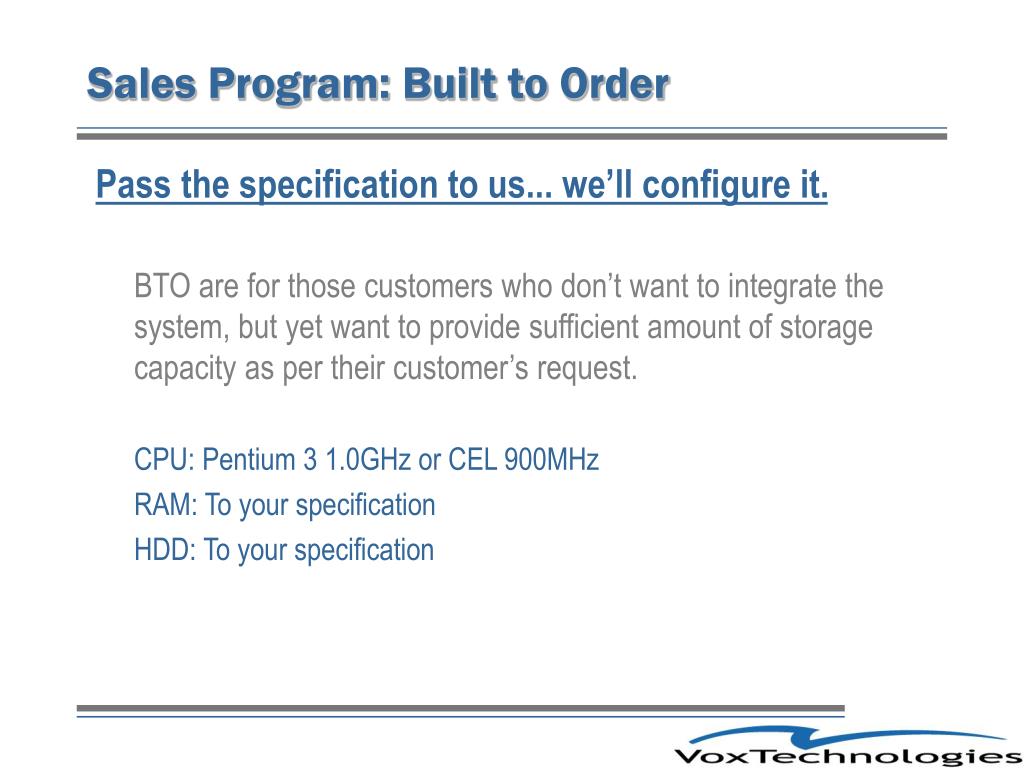 Sales Program: Built to Order

Pass the specification to us... we’ll configure it.

BTO are for those customers who don’t want to integrate the system, but yet want to provide sufficient amount of storage capacity as per their customer’s request.

CPU: Pentium 3 1.0GHz or CEL 900MHz
RAM: To your specification
HDD: To your specification

VoxTechnologies